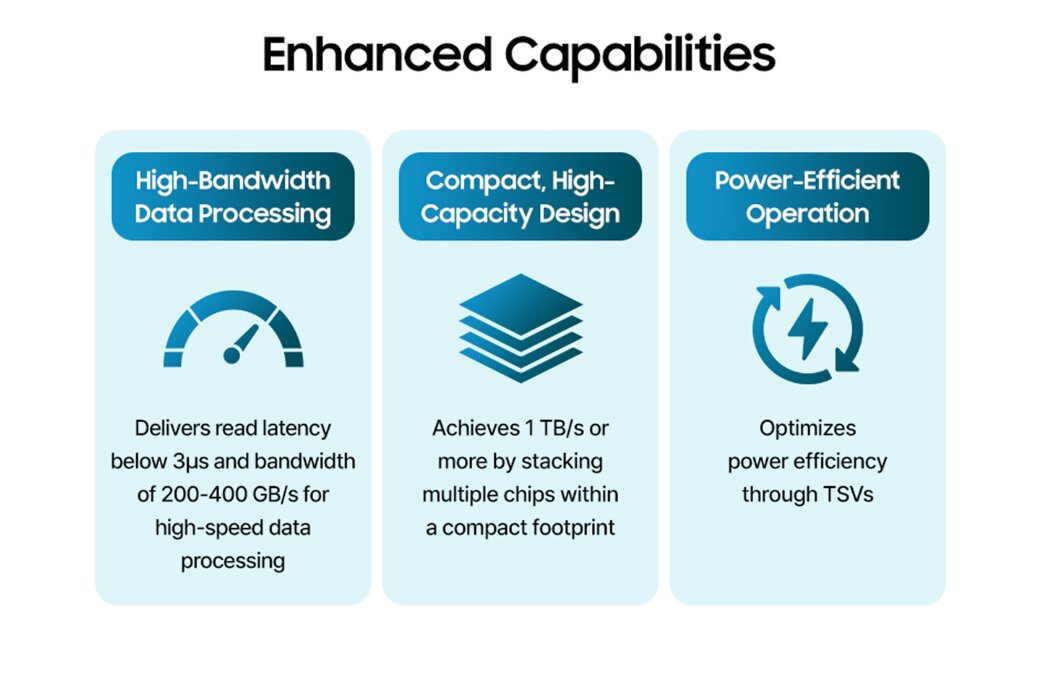 Enhanced Capabilities

High-Bandwidth Data Processing

Delivers read latency below 3μs and bandwidth of 200-400 GB/s for high-speed data processing

Compact, High-Capacity Design

Achieves 1 TB/s or more by stacking multiple chips within a compact footprint

Power-Efficient Operation

Optimizes power efficiency through TSVs